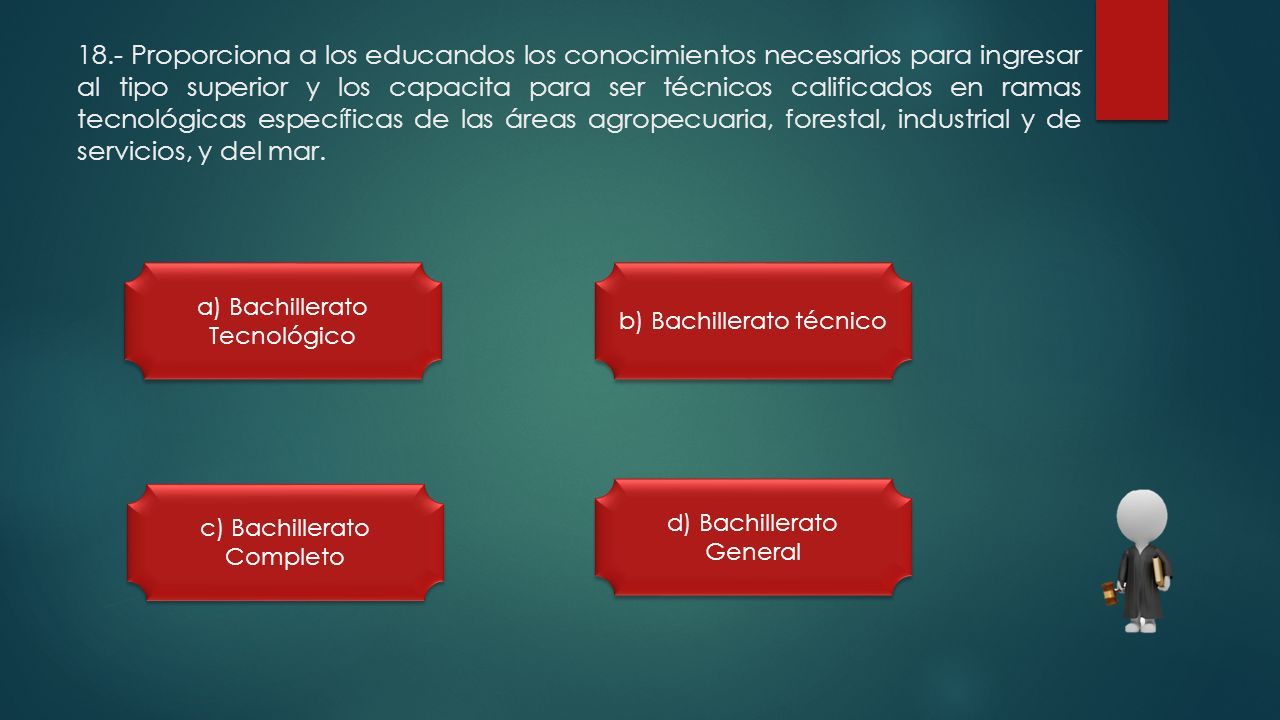 18.- Proporciona a los educandos los conocimientos necesarios para ingresar al tipo superior y los capacita para ser técnicos calificados en ramas tecnológicas específicas de las áreas agropecuaria, forestal, industrial y de servicios, y del mar.

a) Bachillerato Tecnológico

b) Bachillerato técnico

c) Bachillerato Completo

d) Bachillerato General